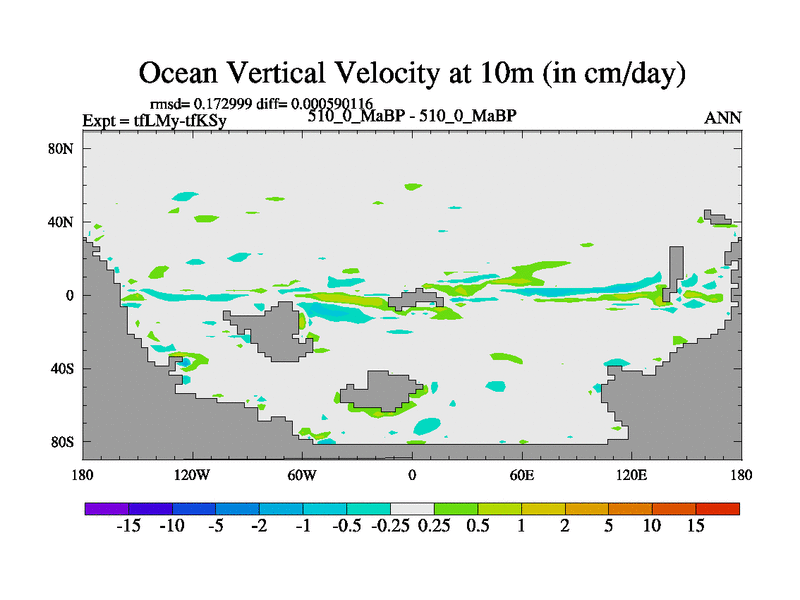 Ocean Vertical Velocity at 10m (in cm/day)

rmsd= 0.172999 diff= 0.000590116

Expt = tfLMy-tfKSy

510_0_MaBP - 510_0_MaBP

ANN

80N
40N
0
40S
80S

180
120W
60W
0
60E
120E
180

-15 -10 -5 -2 -1 -0.5 -0.25 0.25 0.5 1 2 5 10 15